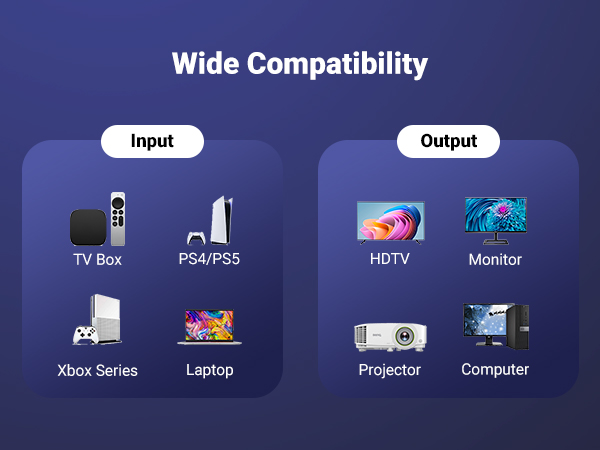 Wide Compatibility

Input

TV Box

PS4/PS5

Xbox Series

Laptop

Output

HDTV

Monitor

Projector

Computer